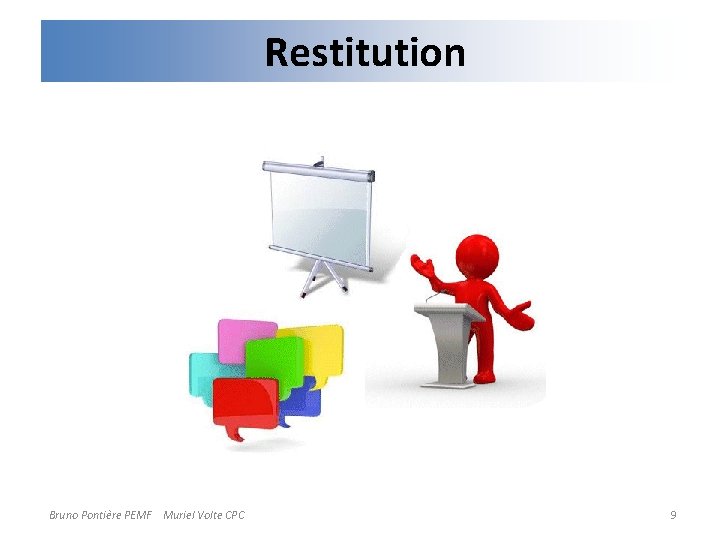 Restitution

Bruno Pontière PEMF Muriel Volte CPC

9